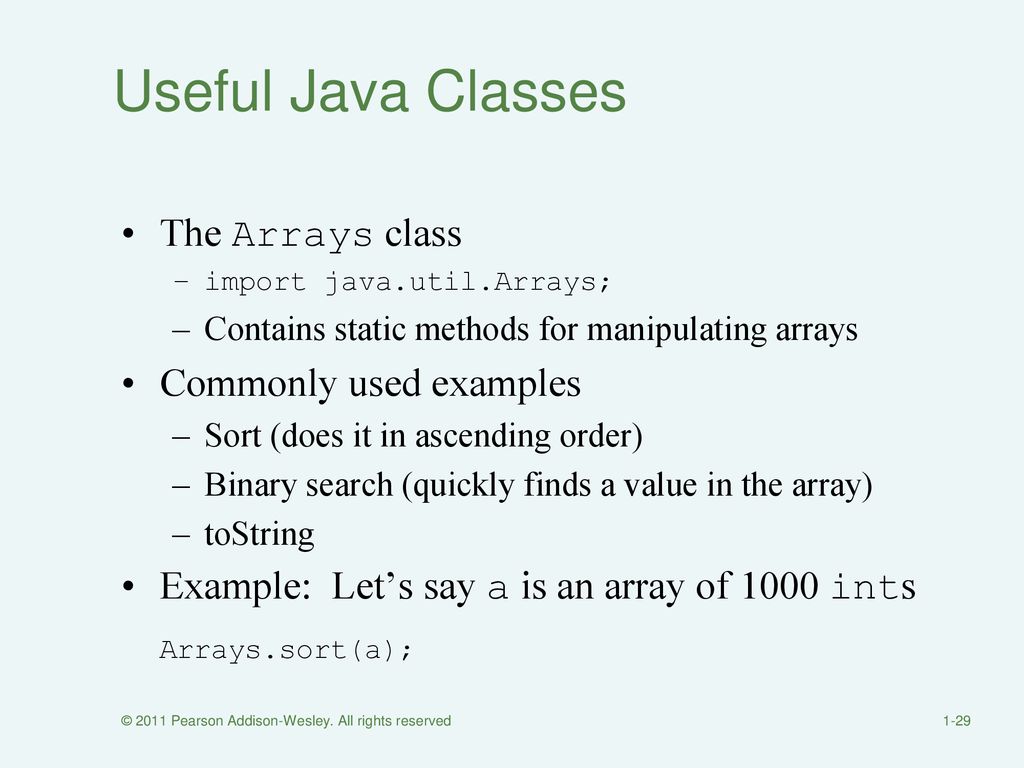 Useful Java Classes

• The Arrays class
  – import java.util.Arrays;
  – Contains static methods for manipulating arrays
• Commonly used examples
  – Sort (does it in ascending order)
  – Binary search (quickly finds a value in the array)
  – toString
• Example: Let's say a is an array of 1000 ints

Arrays.sort(a);

© 2011 Pearson Addison-Wesley. All rights reserved

1-29